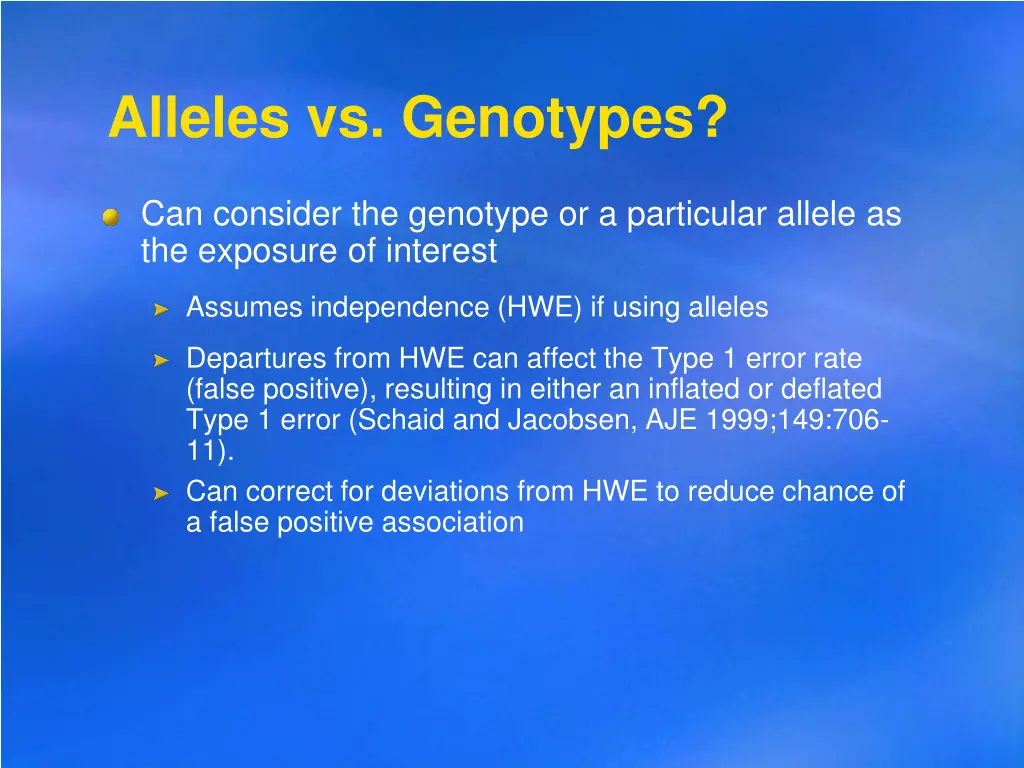 Alleles vs. Genotypes?

Can consider the genotype or a particular allele as the exposure of interest

Assumes independence (HWE) if using alleles

Departures from HWE can affect the Type 1 error rate (false positive), resulting in either an inflated or deflated Type 1 error (Schaid and Jacobsen, AJE 1999;149:706-11).

Can correct for deviations from HWE to reduce chance of a false positive association